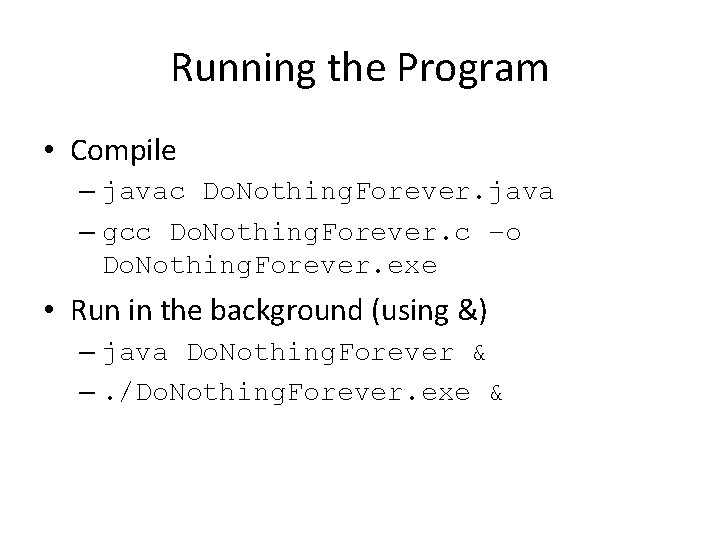 Running the Program

• Compile
– javac DoNothingForever.java
– gcc DoNothingForever.c –o DoNothingForever.exe

• Run in the background (using &)
– java DoNothingForever &
– ./DoNothingForever.exe &